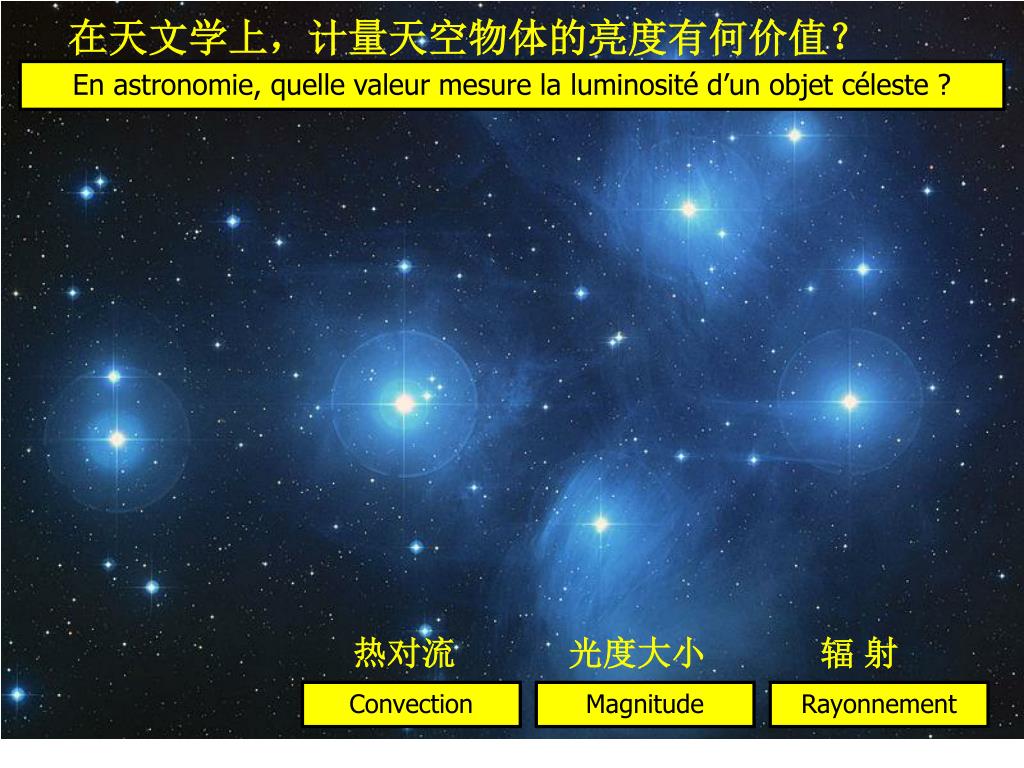 在天文学上，计量天空物体的亮度有何价值？

En astronomie, quelle valeur mesure la luminosité d’un objet céleste ?

热对流

Convection

光度大小

Magnitude

辐 射

Rayonnement